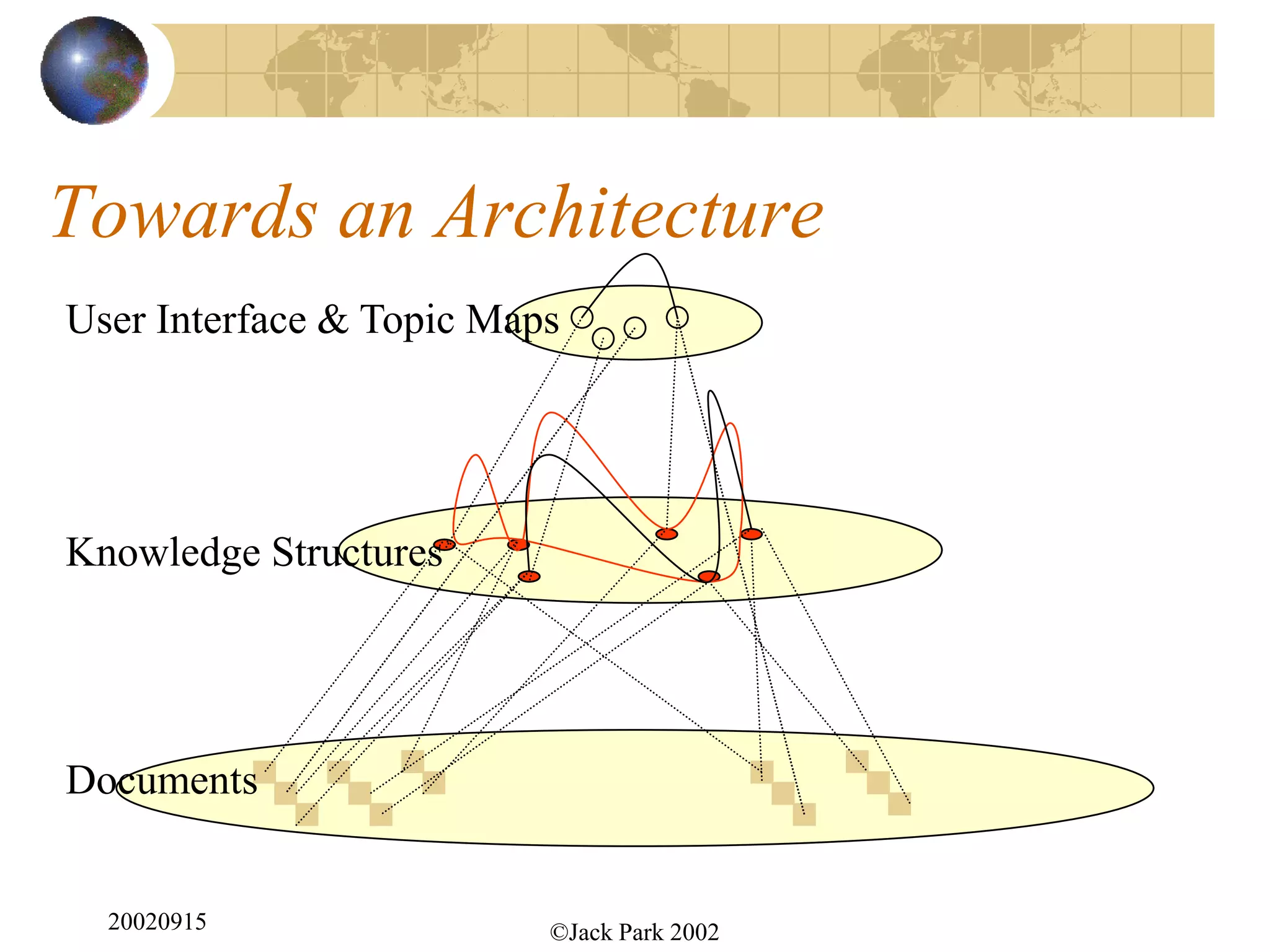 Towards an Architecture

User Interface & Topic Maps

Knowledge Structures

Documents

20020915

©Jack Park 2002